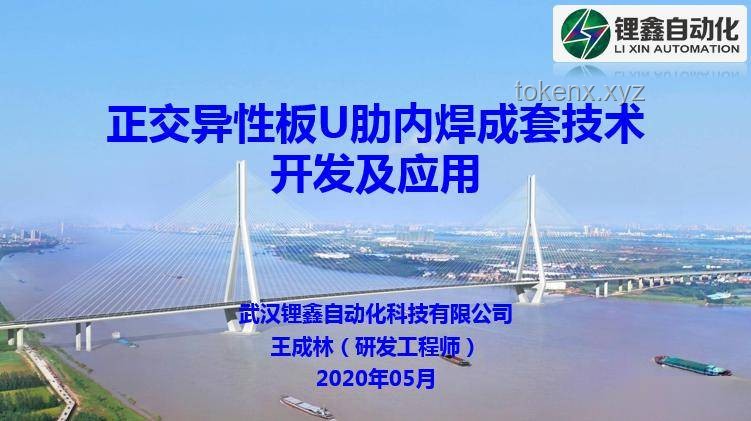 锂鑫自动化
LI XIN AUTOMATION

tokenx.xyz

正交异性板U肋内焊成套技术
开发及应用

武汉锂鑫自动化科技有限公司
王成林（研发工程师）
2020年05月